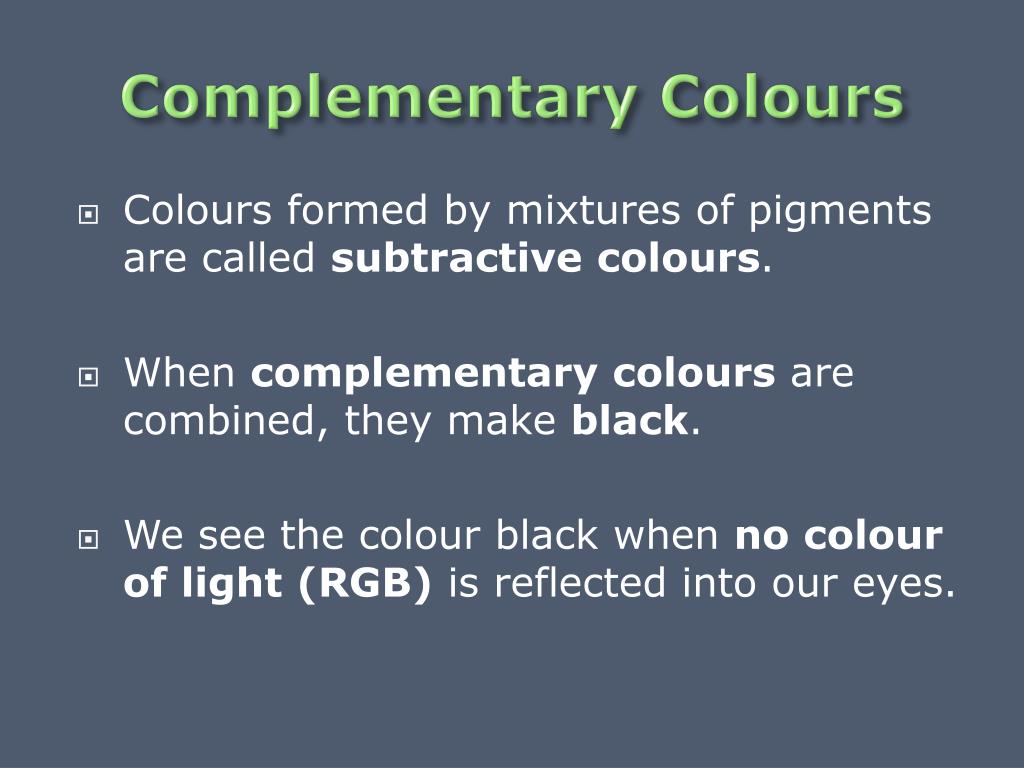 Complementary Colours

Colours formed by mixtures of pigments are called subtractive colours.

When complementary colours are combined, they make black.

We see the colour black when no colour of light (RGB) is reflected into our eyes.